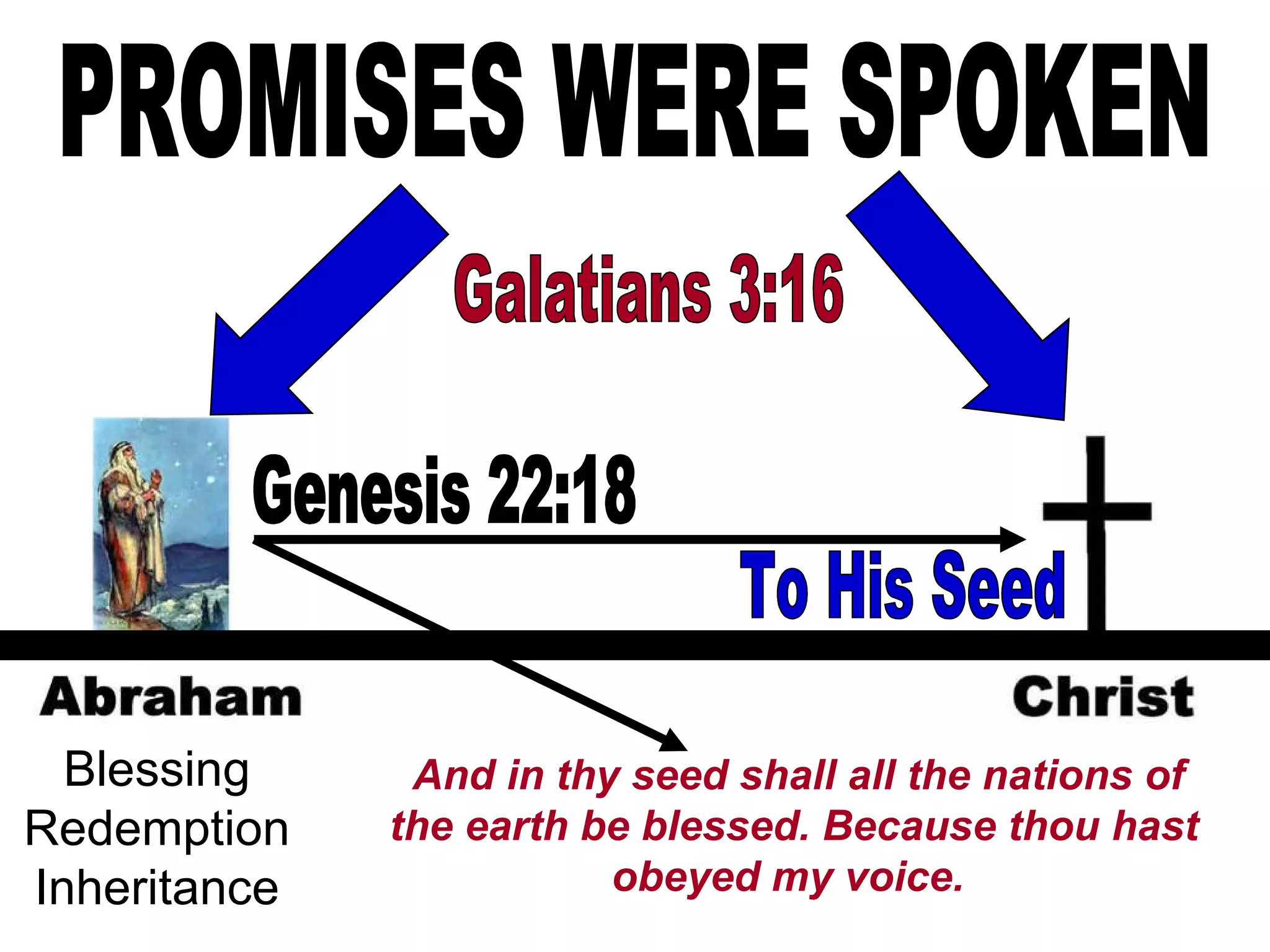 PROMISES WERE SPOKEN

Galatians 3:16

Genesis 22:18

To His Seed

Abraham

Christ

Blessing
Redemption
Inheritance

And in thy seed shall all the nations of the earth be blessed. Because thou hast obeyed my voice.